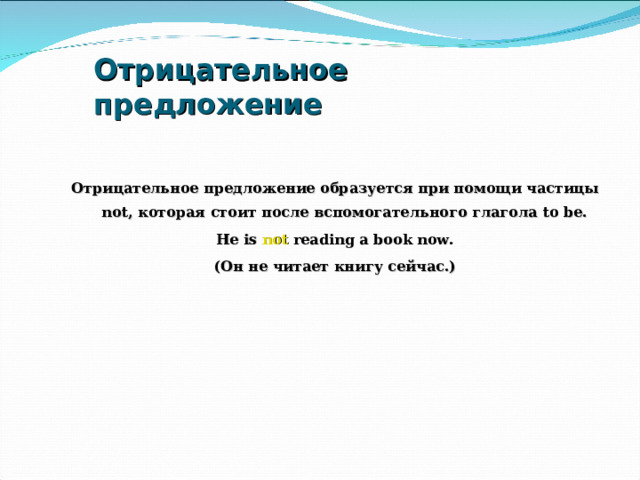 Отрицательное предложение

Отрицательное предложение образуется при помощи частицы not, которая стоит после вспомогательного глагола to be.

He is not reading a book now.

(Он не читает книгу сейчас.)